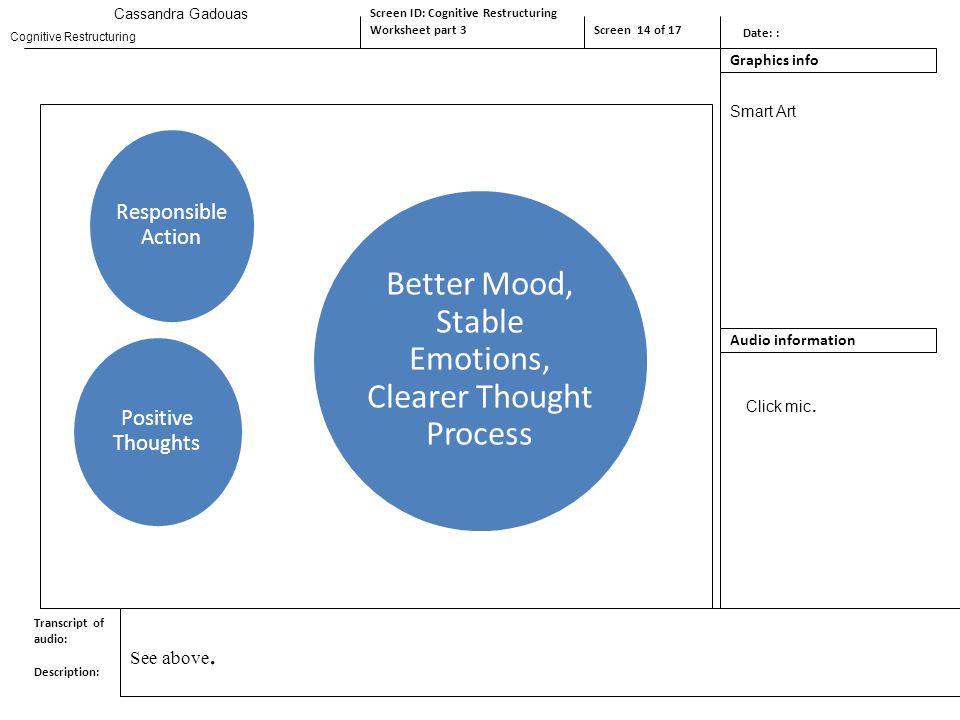 Cassandra Gadouas
Cognitive Restructuring

Screen ID: Cognitive Restructuring Worksheet part 3

Screen 14 of 17

Date: :

Graphics info

Smart Art

Responsible Action

Positive Thoughts

Better Mood, Stable Emotions, Clearer Thought Process

Audio information

Click mic.

Transcript of audio:

Description:

See above.